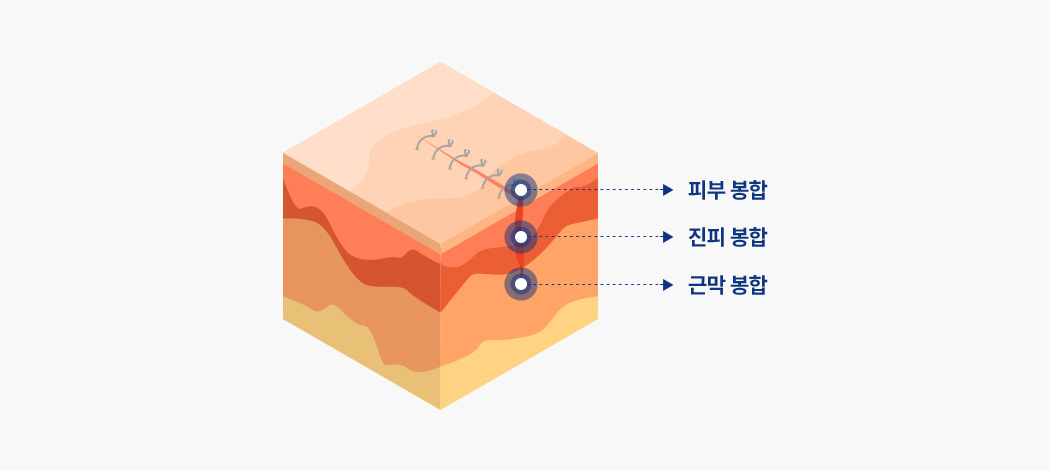 피부 봉합
진피 봉합
근막 봉합